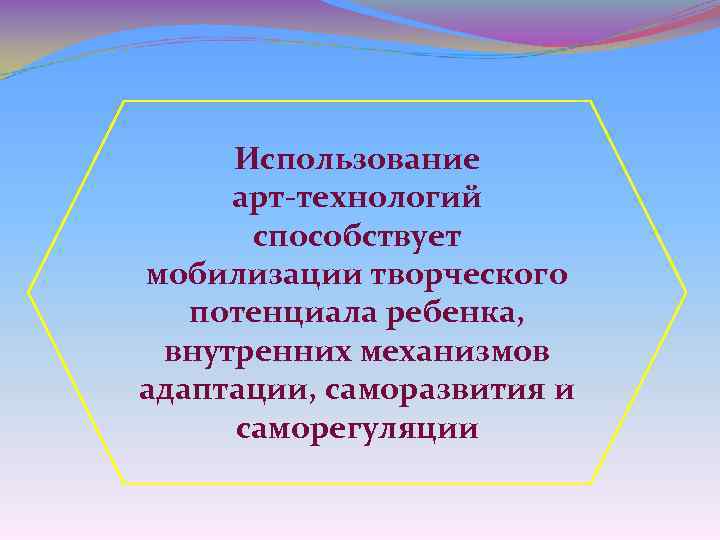 Использование арт-технологий способствует мобилизации творческого потенциала ребенка, внутренних механизмов адаптации, саморазвития и саморегуляции